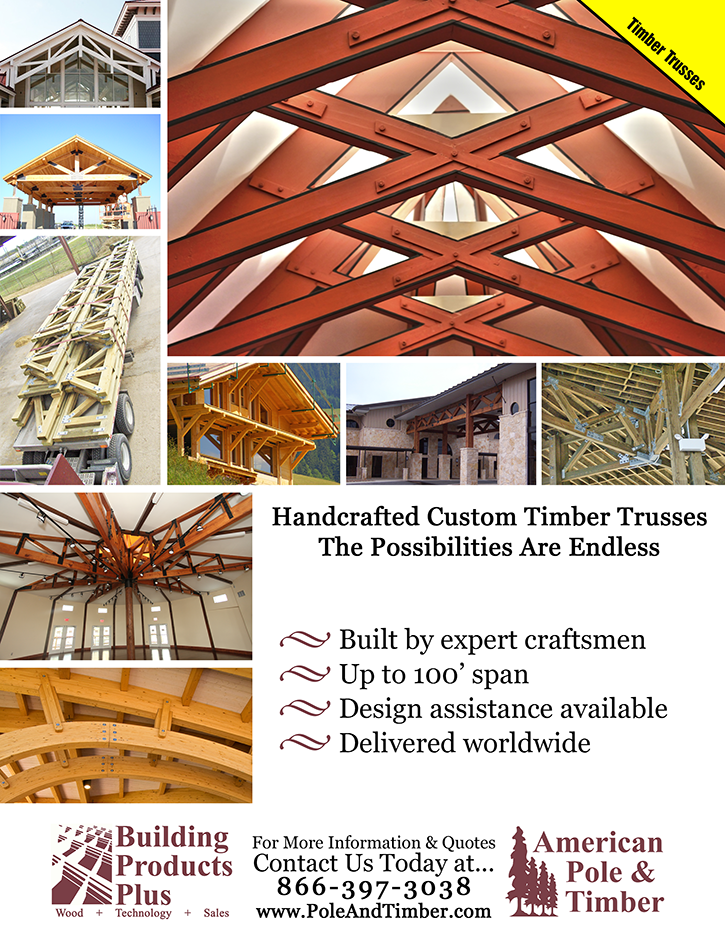 Timber Trusses

Handcrafted Custom Timber Trusses
The Possibilities Are Endless

Built by expert craftsmen
Up to 100' span
Design assistance available
Delivered worldwide

Building Products Plus
Wood + Technology + Sales

For More Information & Quotes
Contact Us Today at...
866-397-3038
www.PoleAndTimber.com

American Pole & Timber